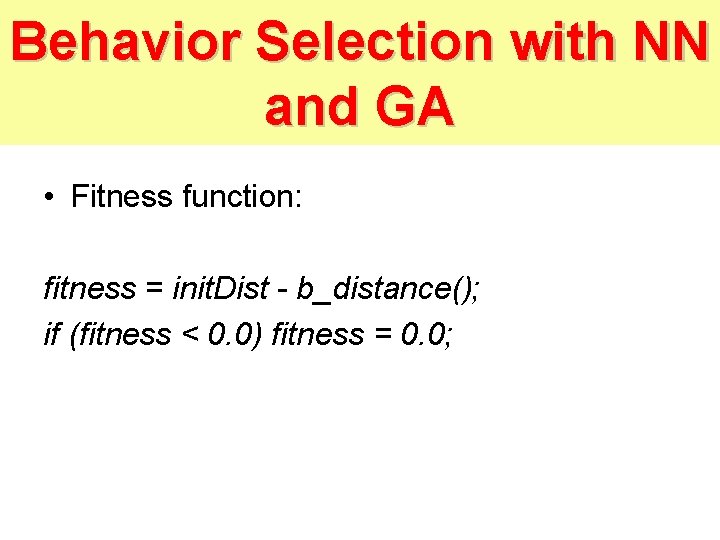 Behavior Selection with NN and GA

• Fitness function:

fitness = initDist - b_distance();
if (fitness < 0.0) fitness = 0.0;